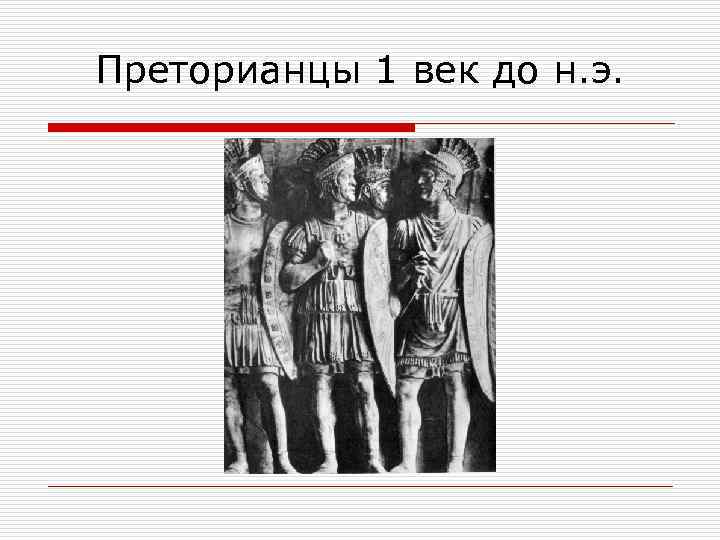 Преторианцы 1 век до н.э.